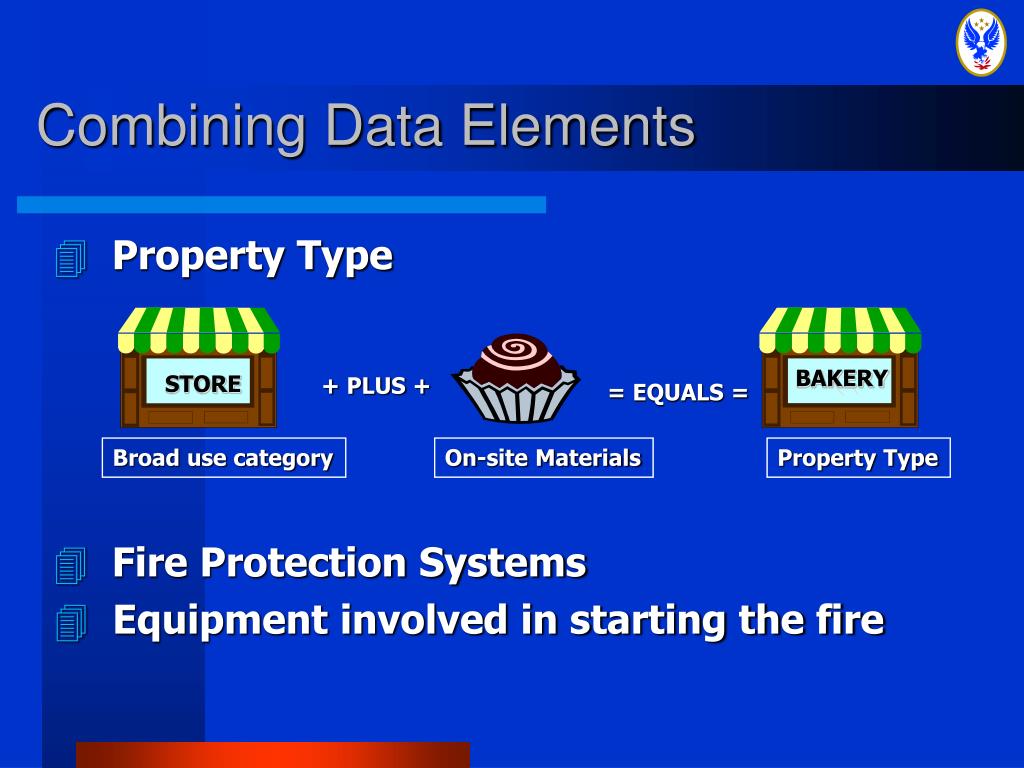 Combining Data Elements

Property Type

STORE

+ PLUS +

= EQUALS =

BAKERY

Broad use category

On-site Materials

Property Type

Fire Protection Systems

Equipment involved in starting the fire